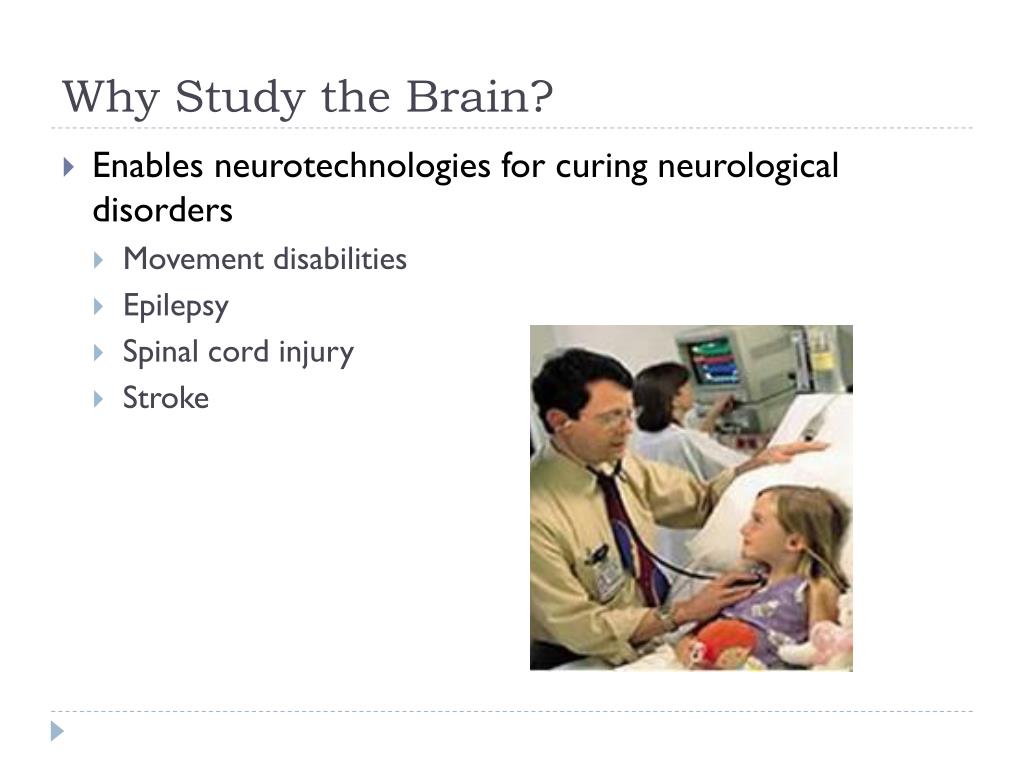 Why Study the Brain?

Enables neurotechnologies for curing neurological disorders

Movement disabilities

Epilepsy

Spinal cord injury

Stroke